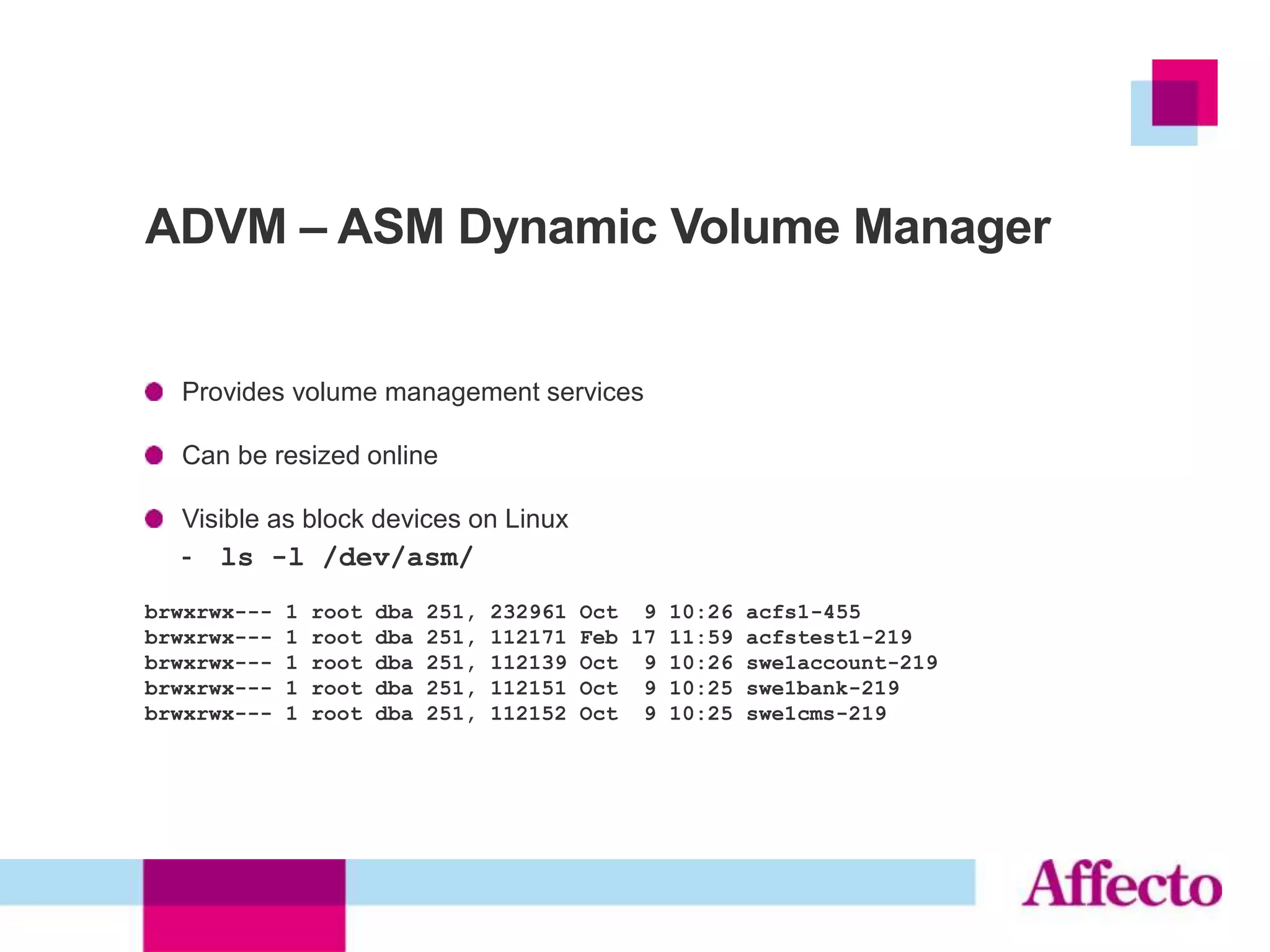 ADVM – ASM Dynamic Volume Manager

Provides volume management services

Can be resized online

Visible as block devices on Linux

- ls -l /dev/asm/

brwxrwx--- 1 root dba 251, 232961 Oct  9 10:26 acfs1-455
brwxrwx--- 1 root dba 251, 112171 Feb 17 11:59 acfstest1-219
brwxrwx--- 1 root dba 251, 112139 Oct  9 10:26 swe1account-219
brwxrwx--- 1 root dba 251, 112151 Oct  9 10:25 swe1bank-219
brwxrwx--- 1 root dba 251, 112152 Oct  9 10:25 swe1cms-219

Affecto